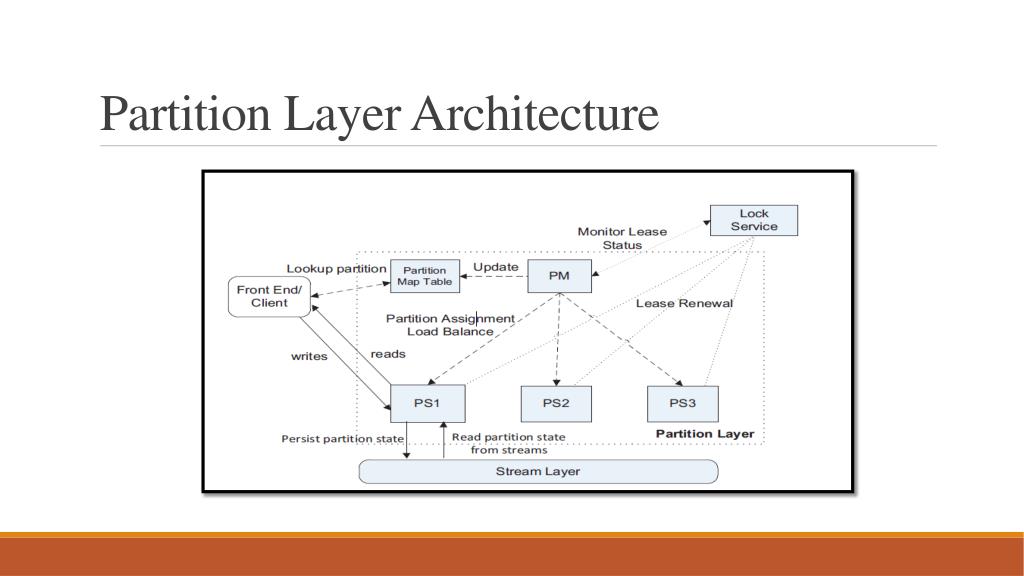 Partition Layer Architecture

Lock Service

Monitor Lease Status

Lookup partition

Partition Map Table

Update

PM

Front End/ Client

Lease Renewal

Partition Assignment Load Balance

writes

reads

PS1

PS2

PS3

Partition Layer

Persist partition state

Read partition state from streams

Stream Layer